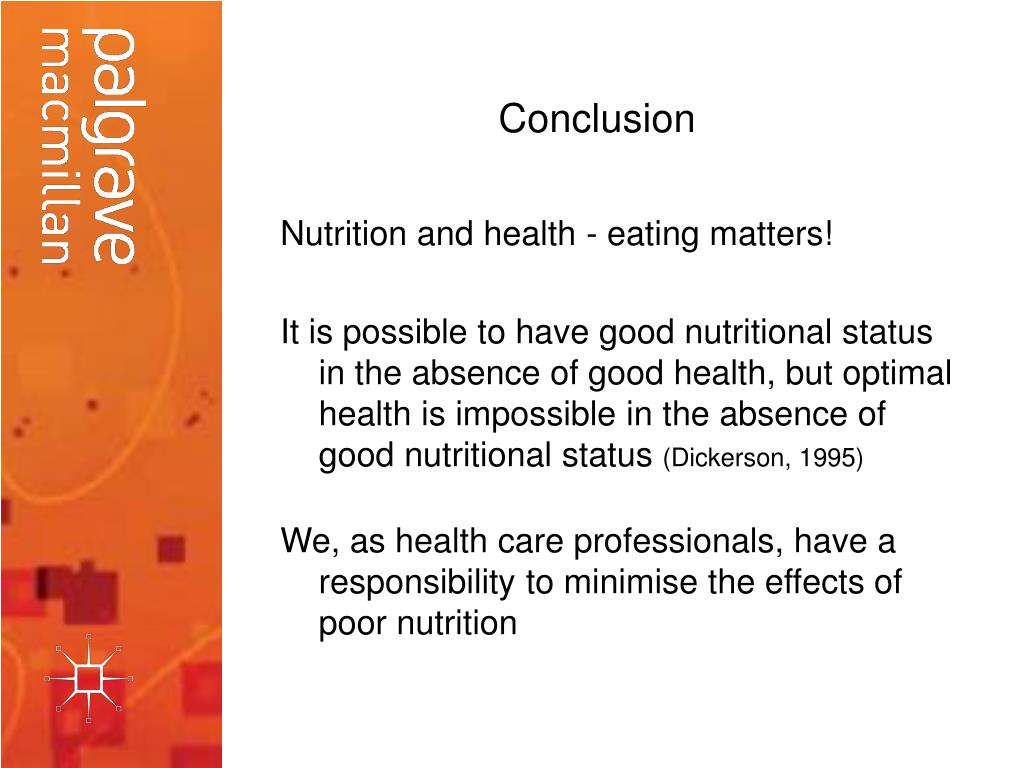 palgrave
macmillan

Conclusion

Nutrition and health - eating matters!

It is possible to have good nutritional status in the absence of good health, but optimal health is impossible in the absence of good nutritional status (Dickerson, 1995)

We, as health care professionals, have a responsibility to minimise the effects of poor nutrition